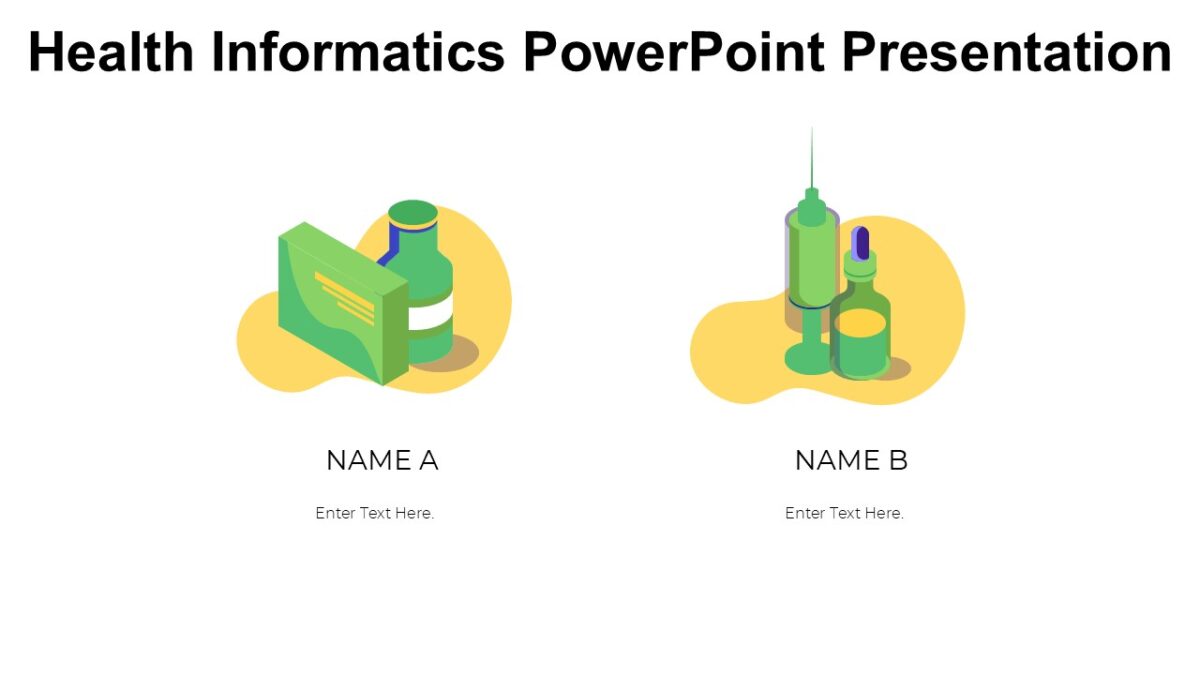 Health Informatics PowerPoint Presentation

NAME A

Enter Text Here.

NAME B

Enter Text Here.